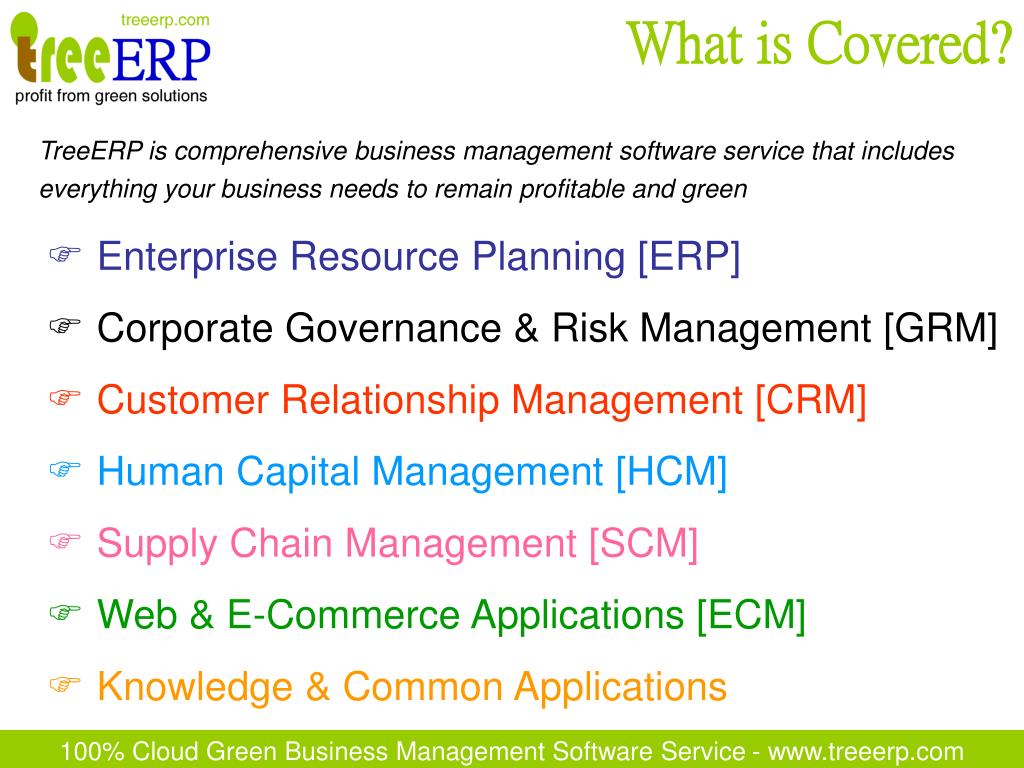 treeerp.com
treeERP
profit from green solutions

What is Covered?

TreeERP is comprehensive business management software service that includes everything your business needs to remain profitable and green

☞ Enterprise Resource Planning [ERP]
☞ Corporate Governance & Risk Management [GRM]
☞ Customer Relationship Management [CRM]
☞ Human Capital Management [HCM]
☞ Supply Chain Management [SCM]
☞ Web & E-Commerce Applications [ECM]
☞ Knowledge & Common Applications

100% Cloud Green Business Management Software Service - www.treeerp.com